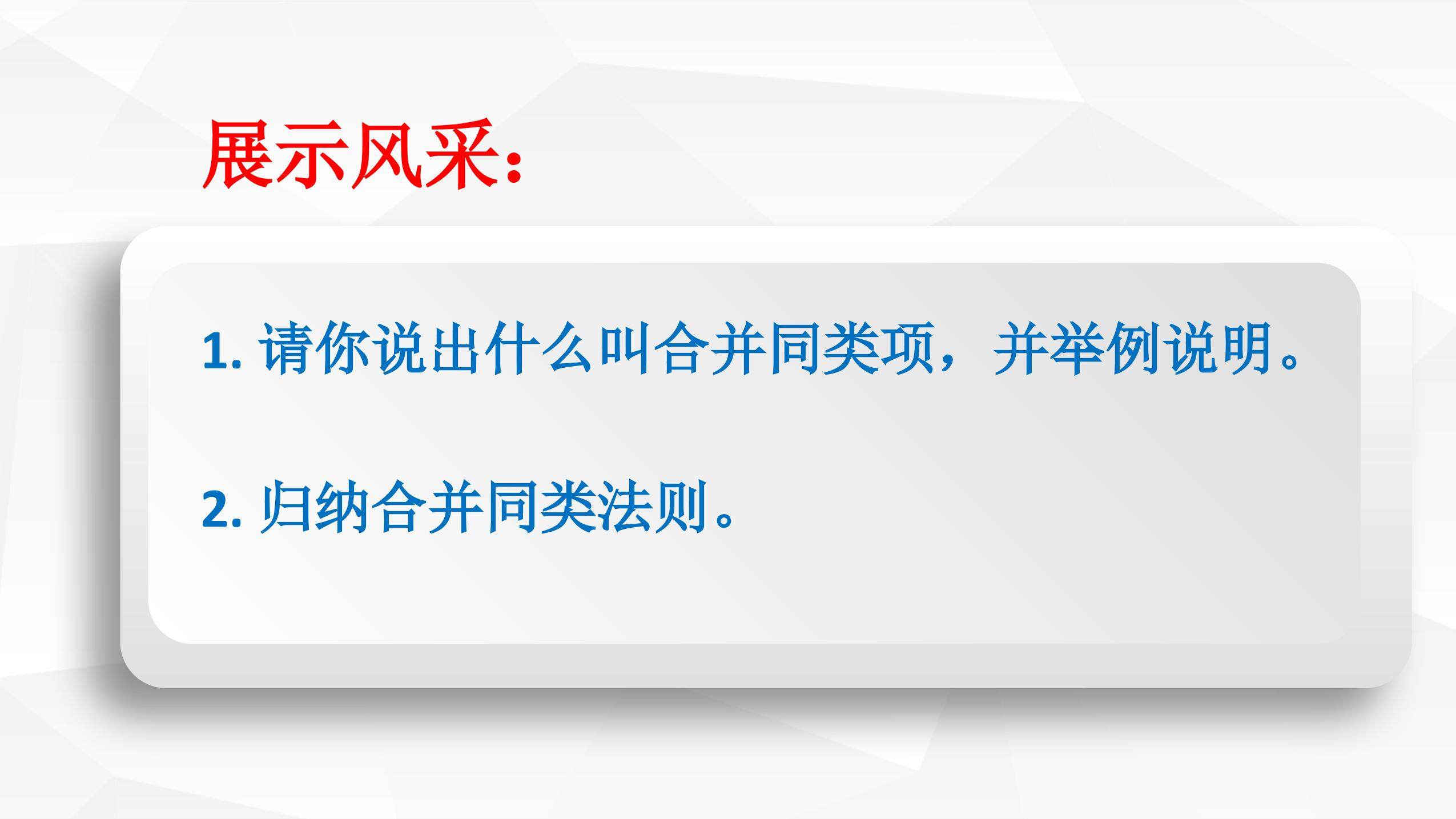 展示风采：

1. 请你说出什么叫合并同类项，并举例说明。

2. 归纳合并同类法则。